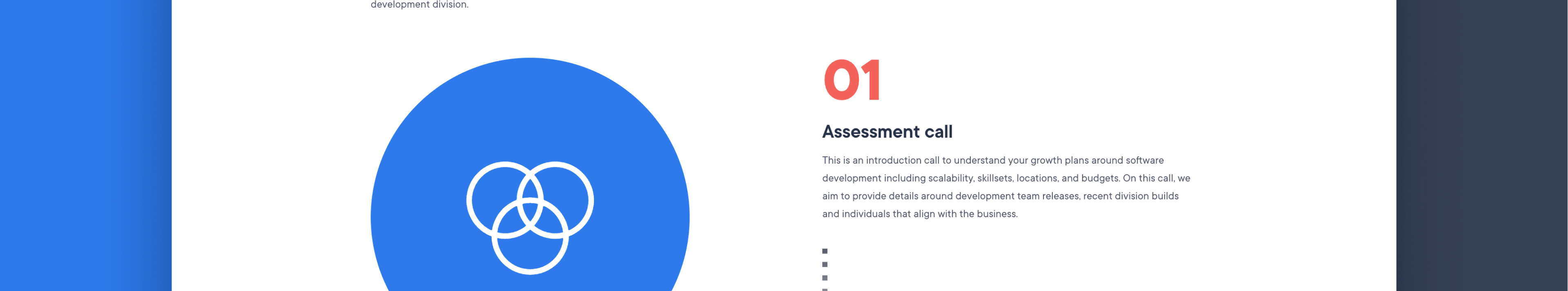 development division.

01

Assessment call

This is an introduction call to understand your growth plans around software development including scalability, skillsets, locations, and budgets. On this call, we aim to provide details around development team releases, recent division builds and individuals that align with the business.